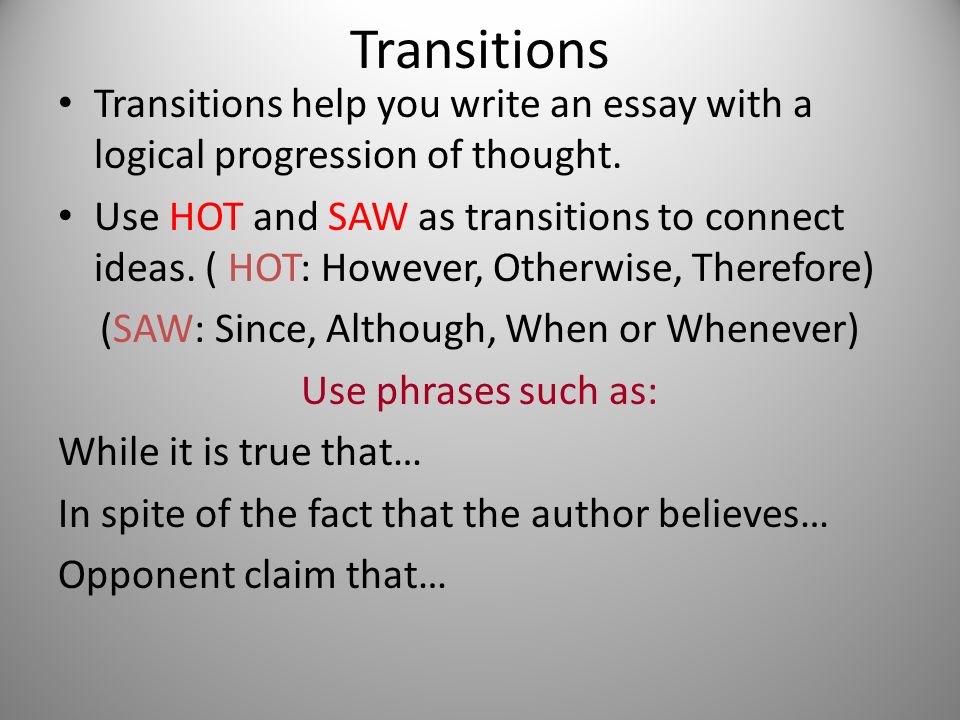 Transitions

• Transitions help you write an essay with a logical progression of thought.

• Use HOT and SAW as transitions to connect ideas. ( HOT: However, Otherwise, Therefore)

(SAW: Since, Although, When or Whenever)

Use phrases such as:

While it is true that…

In spite of the fact that the author believes…

Opponent claim that…